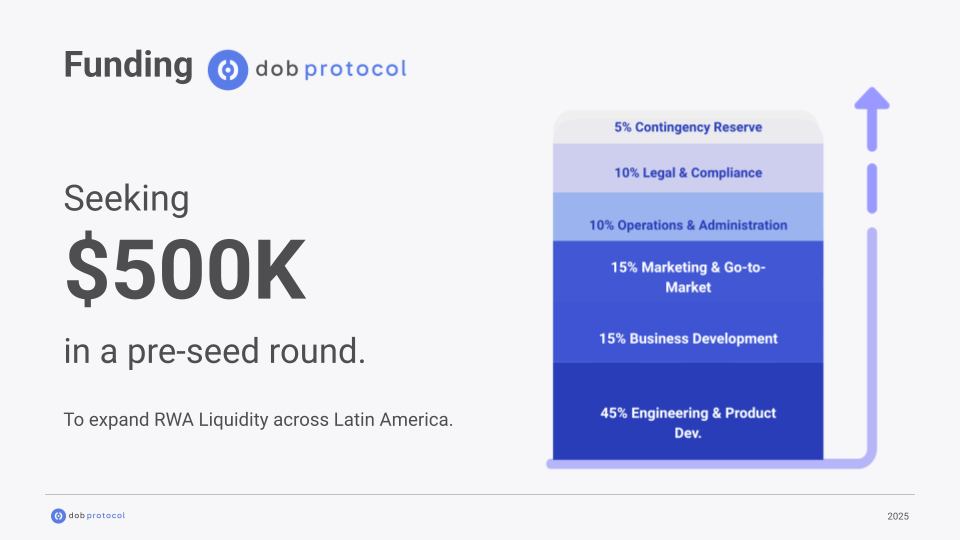 Funding dob protocol

Seeking

$500K

in a pre-seed round.

To expand RWA Liquidity across Latin America.

5% Contingency Reserve

10% Legal & Compliance

10% Operations & Administration

15% Marketing & Go-to-Market

15% Business Development

45% Engineering & Product Dev.

dob protocol

2025